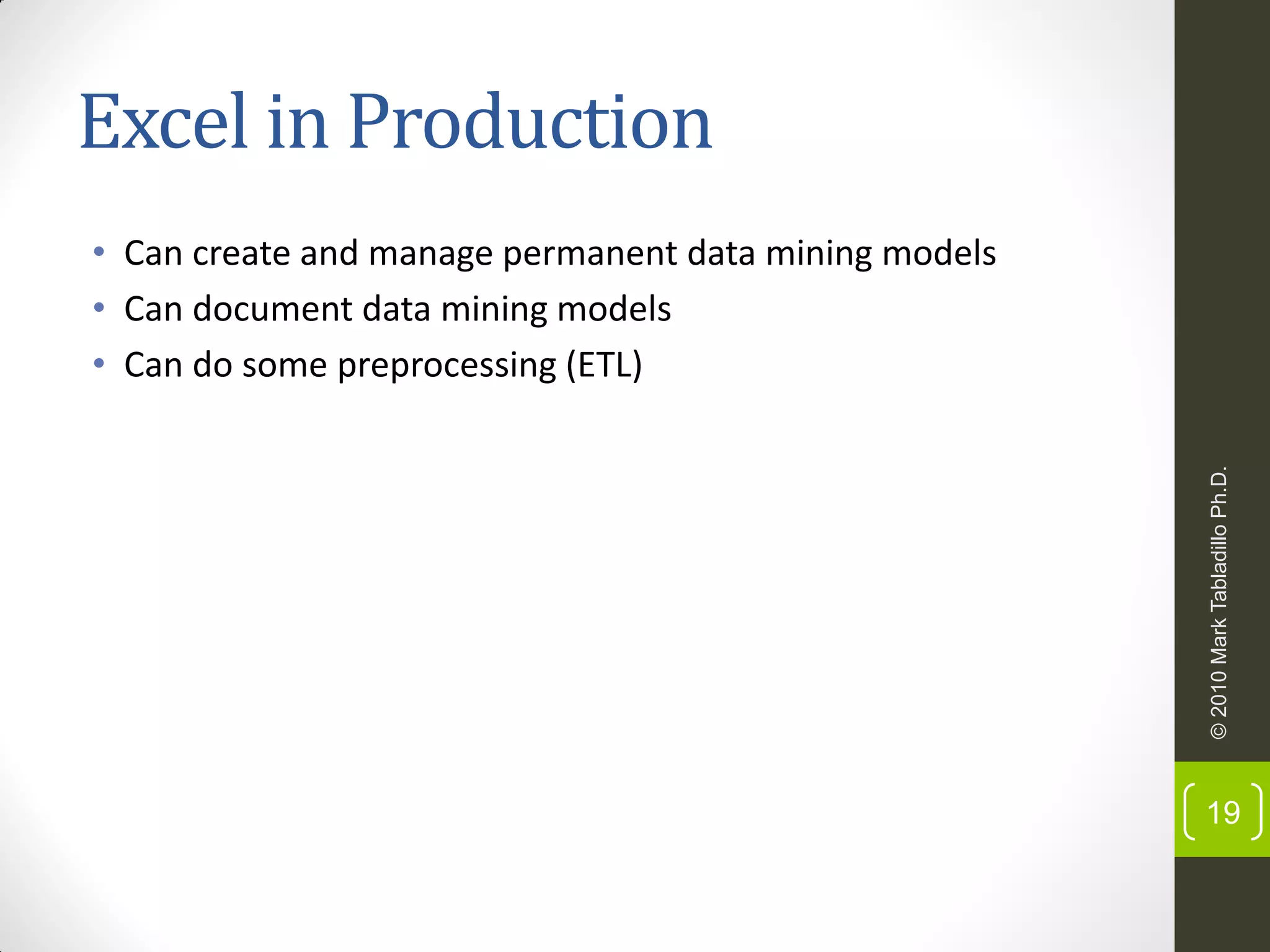 Excel in Production

• Can create and manage permanent data mining models
• Can document data mining models
• Can do some preprocessing (ETL)

© 2010 Mark Tabladillo Ph.D.

19